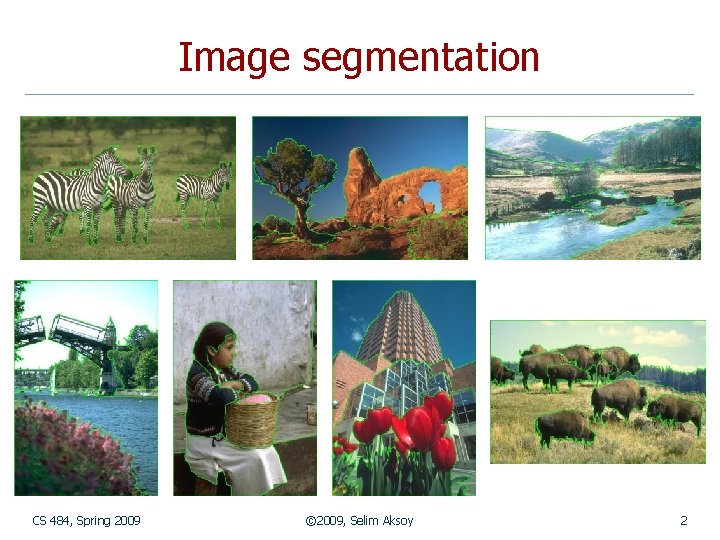 Image segmentation

CS 484, Spring 2009

©2009, Selim Aksoy

2